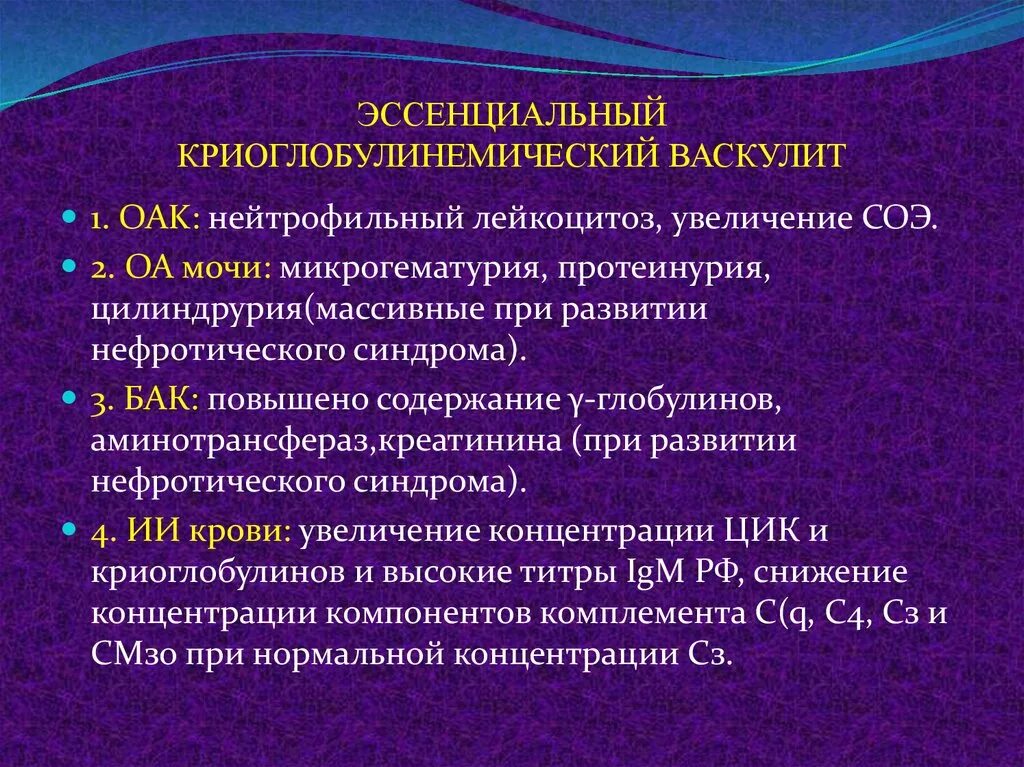 ЭССЕНЦИАЛЬНЫЙ КРИОГЛОБУЛИНЕМИЧЕСКИЙ ВАСКУЛИТ

1. ОАК: нейтрофильный лейкоцитоз, увеличение СОЭ.

2. ОА мочи: микрогематурия, протеинурия, цилиндрурия(массивные при развитии нефротического синдрома).

3. БАК: повышено содержание γ-глобулинов, аминотрансфераз,креатинина (при развитии нефротического синдрома).

4. ИИ крови: увеличение концентрации ЦИК и криоглобулинов и высокие титры IgM РФ, снижение концентрации компонентов комплемента С(q, С4, С3 и СМ30 при нормальной концентрации С3.